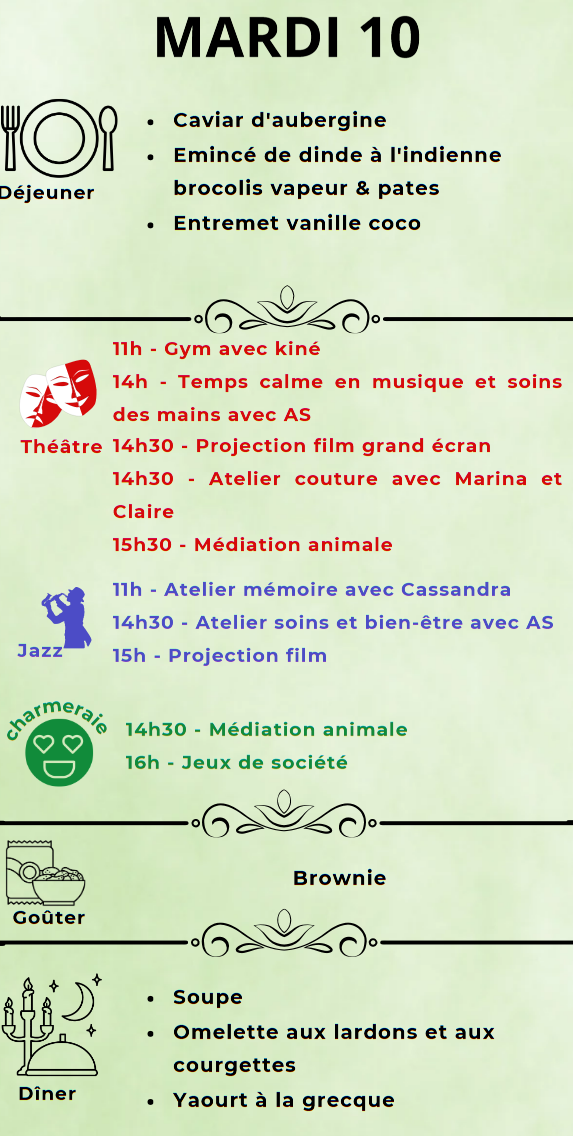 MARDI 10

Déjeuner

- Caviar d'aubergine
- Emincé de dinde à l'indienne brocolis vapeur & pates
- Entremet vanille coco

Théâtre

11h - Gym avec kiné
14h - Temps calme en musique et soins des mains avec AS
14h30 - Projection film grand écran
14h30 - Atelier couture avec Marina et Claire
15h30 - Médiation animale

Jazz

11h - Atelier mémoire avec Cassandra
14h30 - Atelier soins et bien-être avec AS
15h - Projection film

charmeraie

14h30 - Médiation animale
16h - Jeux de société

Goûter

Brownie

Dîner

- Soupe
- Omelette aux lardons et aux courgettes
- Yaourt à la grecque